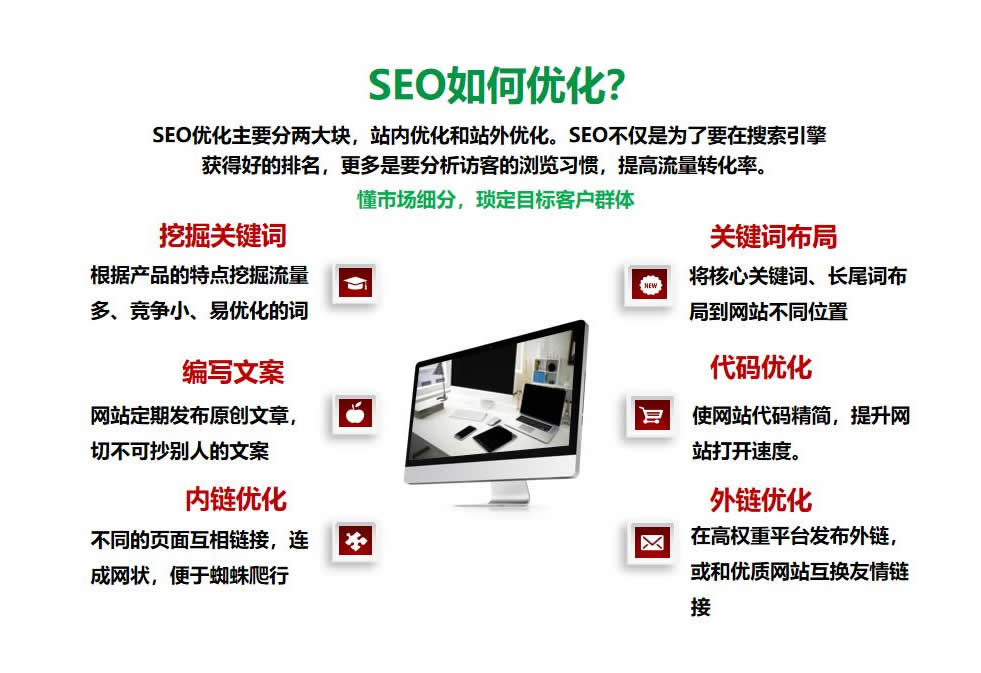 SEO如何优化?

SEO优化主要分两大块，站内优化和站外优化。SEO不仅是为了要在搜索引擎获得好的排名，更多是要分析访客的浏览习惯，提高流量转化率。

懂市场细分，琐定目标客户群体

挖掘关键词

根据产品的特点挖掘流量多、竞争小、易优化的词

编写文案

网站定期发布原创文章，切不可抄别人的文案

内链优化

不同的页面互相链接，连成网状，便于蜘蛛爬行

关键词布局

NEW

将核心关键词、长尾词布局到网站不同位置

代码优化

使网站代码精简，提升网站打开速度。

外链优化

在高权重平台发布外链，或和优质网站互换友情链接